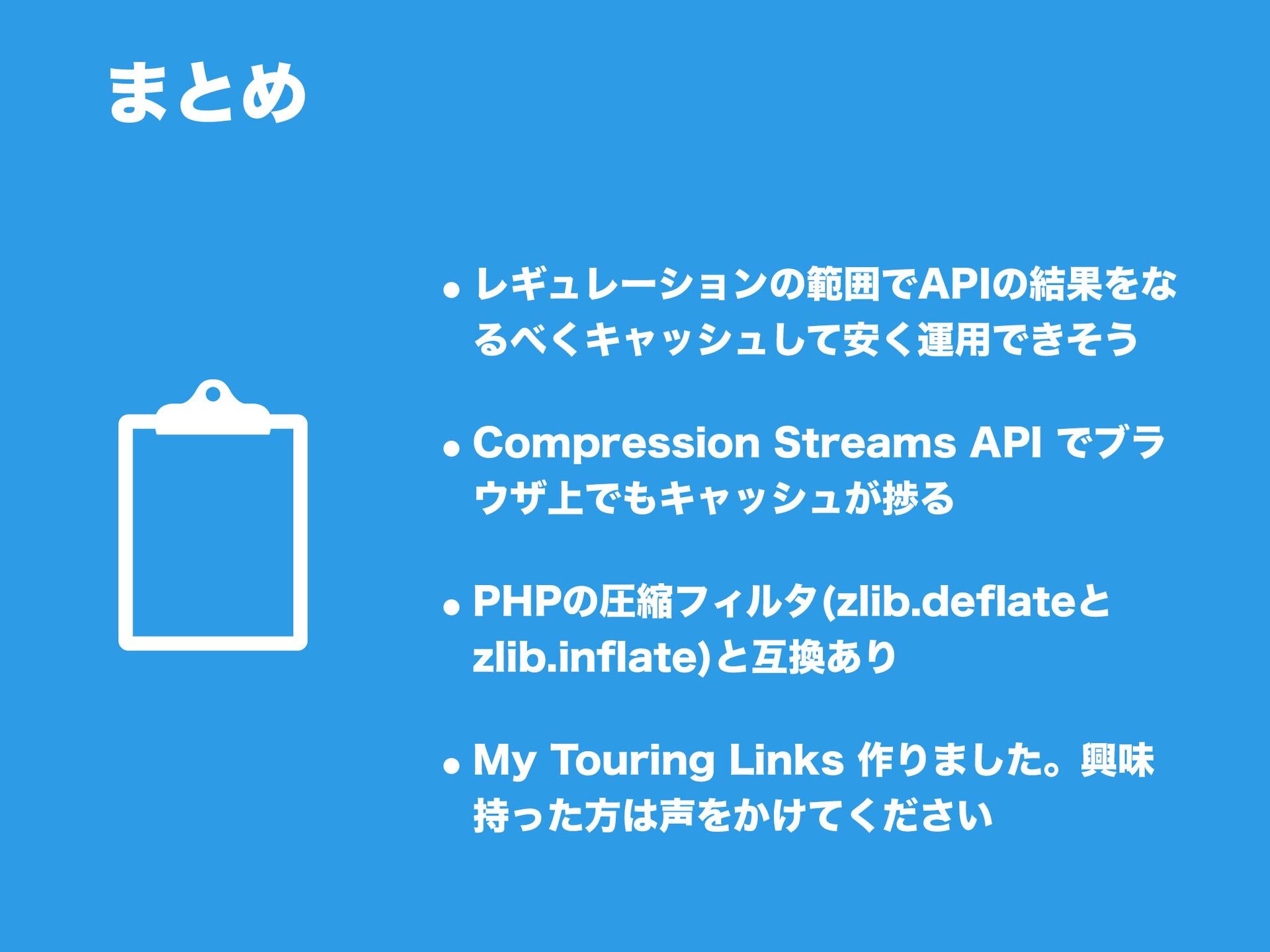 まとめ

• レギュレーションの範囲でAPIの結果をなるべくキャッシュして安く運用できそう

• Compression Streams API でブラウザ上でもキャッシュが捗る

• PHPの圧縮フィルタ(zlib.deflateとzlib.inflate)と互換あり

• My Touring Links 作りました。興味持った方は声をかけてください